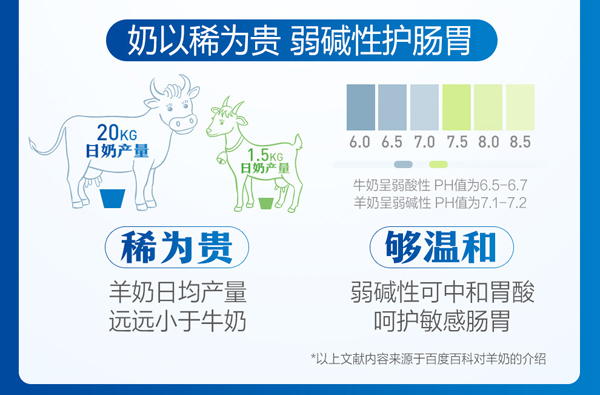 奶以稀为贵 弱碱性护肠胃

20KG
日奶产量

1.5KG
日奶产量

6.0 6.5 7.0 7.5 8.0 8.5

牛奶呈弱酸性 PH值为6.5-6.7
羊奶呈弱碱性 PH值为7.1-7.2

稀为贵

羊奶日均产量
远远小于牛奶

够温和

弱碱性可中和胃酸
呵护敏感肠胃

*以上文献内容来源于百度百科对羊奶的介绍